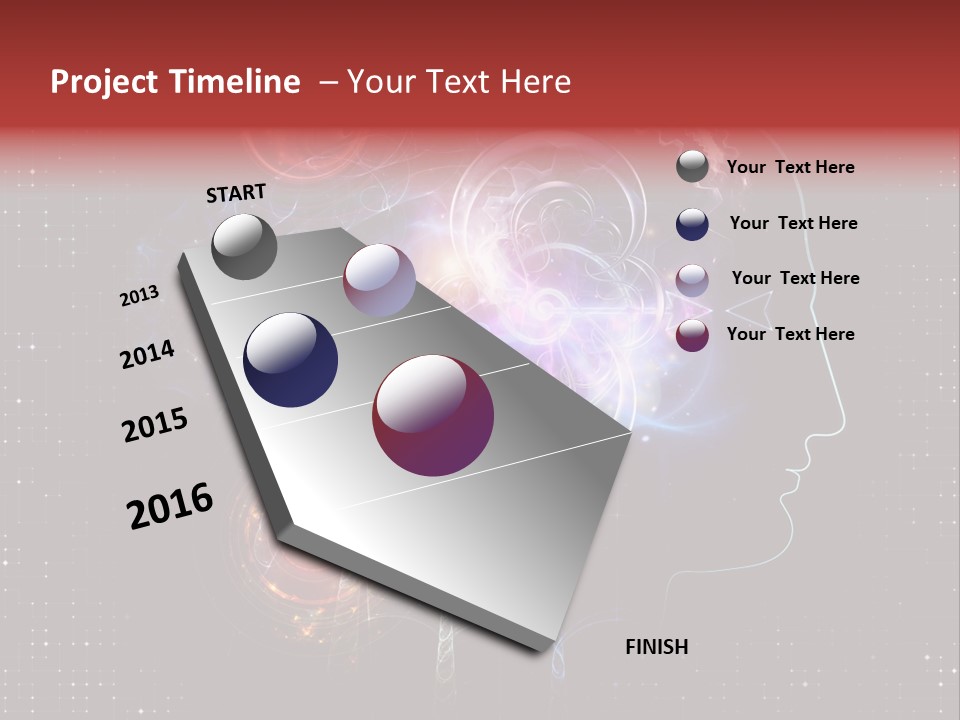 Project Timeline – Your Text Here

START

2013

2014

2015

2016

FINISH

Your Text Here

Your Text Here

Your Text Here

Your Text Here